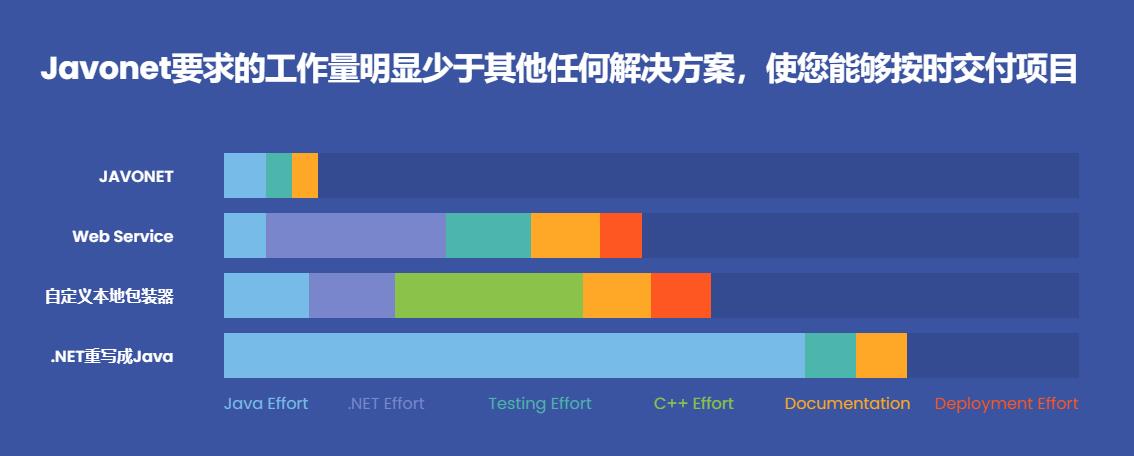 Javonet要求的工作量明显少于其他任何解决方案，使您能够按时交付项目

JAVONET

Web Service

自定义本地包装器

.NET重写成Java

Java Effort
.NET Effort
Testing Effort
C++ Effort
Documentation
Deployment Effort